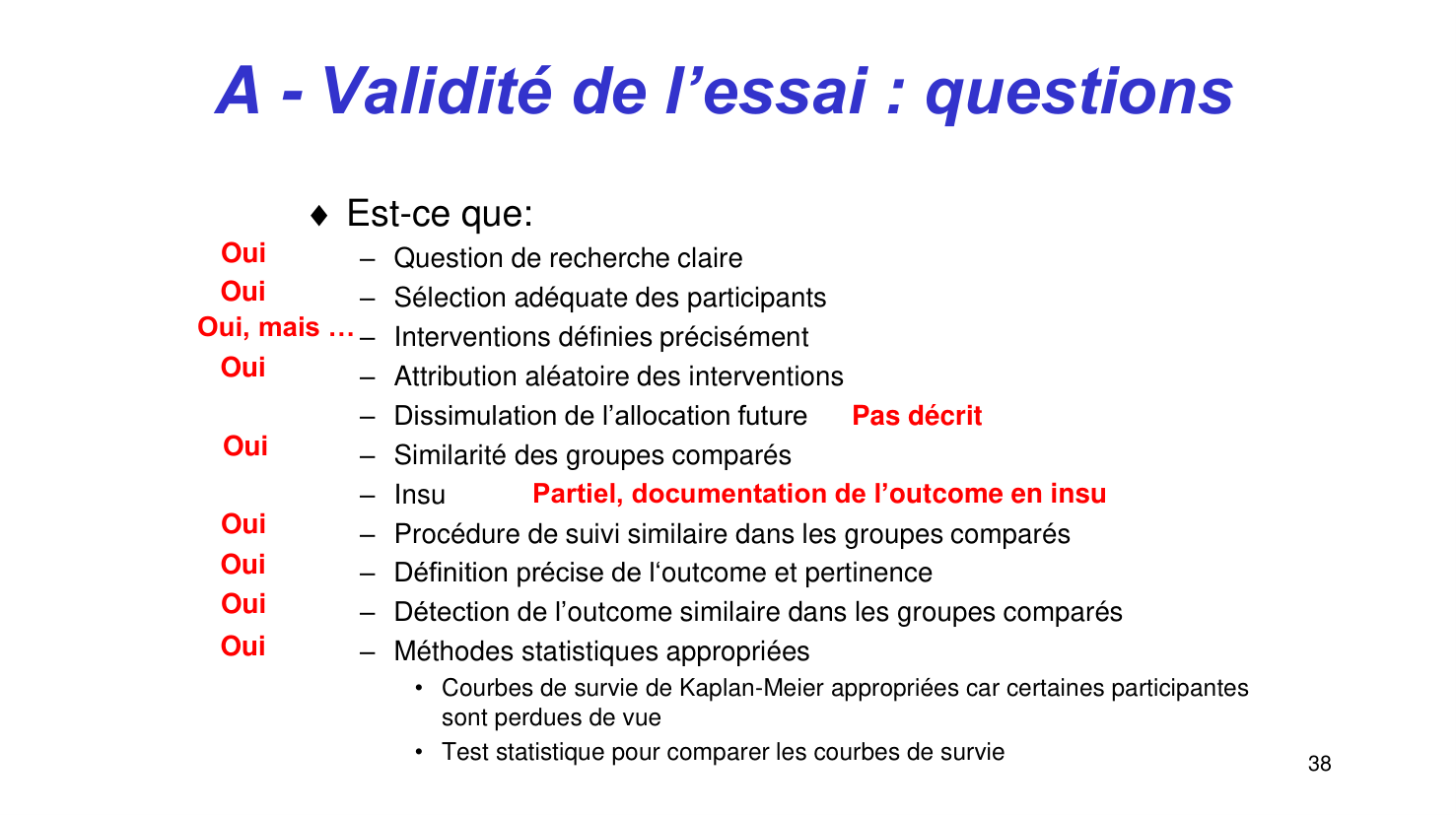 A - Validité de l’essai : questions

♦ Est-ce que:

Oui – Question de recherche claire

Oui – Sélection adéquate des participants

Oui, mais … – Interventions définies précisément

Oui – Attribution aléatoire des interventions

– Dissimulation de l’allocation future Pas décrit

Oui – Similarité des groupes comparés

– Insu Partiel, documentation de l’outcome en insu

Oui – Procédure de suivi similaire dans les groupes comparés

Oui – Définition précise de l‘outcome et pertinence

Oui – Détection de l’outcome similaire dans les groupes comparés

Oui – Méthodes statistiques appropriées

• Courbes de survie de Kaplan-Meier appropriées car certaines participantes sont perdues de vue

• Test statistique pour comparer les courbes de survie

38